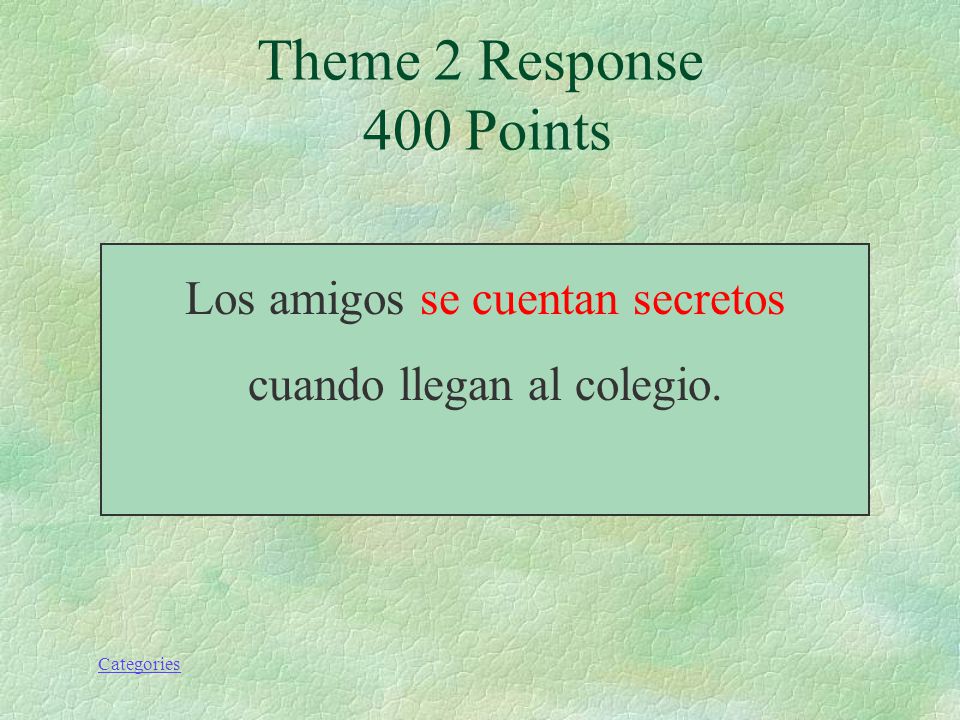 Theme 2 Response
400 Points

Los amigos se cuentan secretos cuando llegan al colegio.

Categories